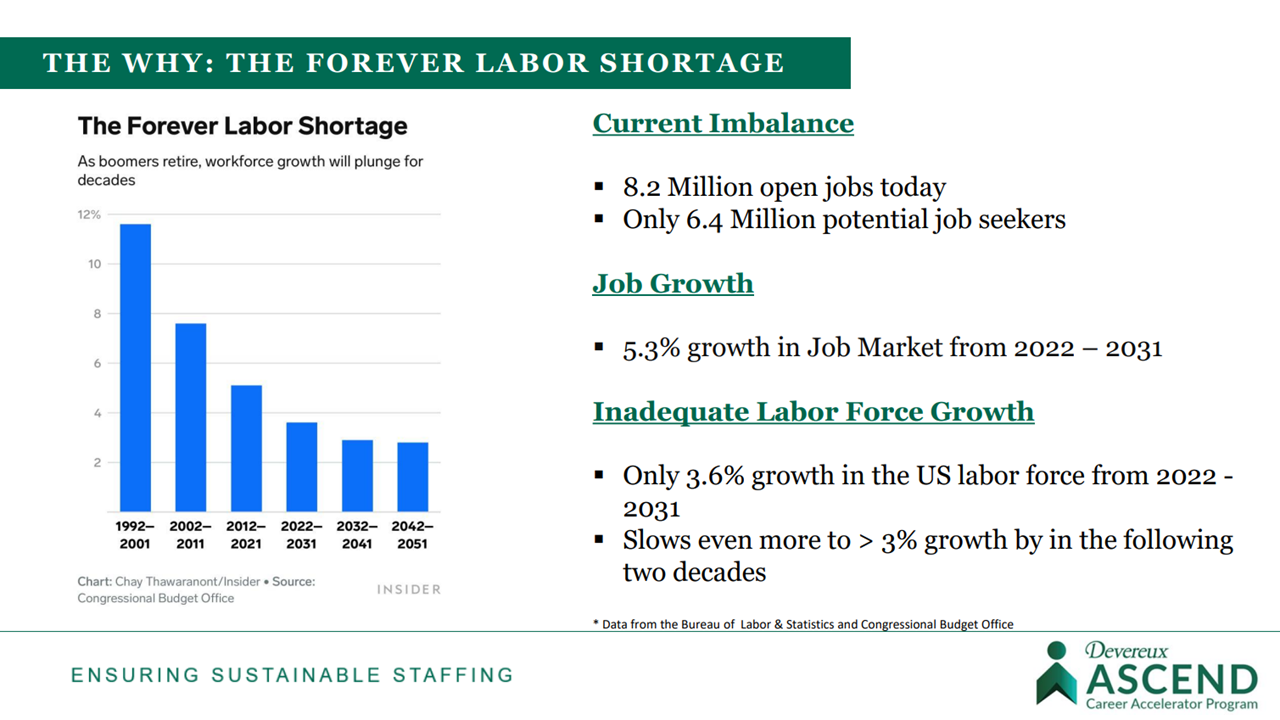 THE WHY: THE FOREVER LABOR SHORTAGE

The Forever Labor Shortage

As boomers retire, workforce growth will plunge for decades

12%
10
8
6
4
2

1992–2001
2002–2011
2012–2021
2022–2031
2032–2041
2042–2051

Chart: Chay Thawaranont/Insider • Source: Congressional Budget Office

INSIDER

Current Imbalance

▪ 8.2 Million open jobs today
▪ Only 6.4 Million potential job seekers

Job Growth

▪ 5.3% growth in Job Market from 2022 – 2031

Inadequate Labor Force Growth

▪ Only 3.6% growth in the US labor force from 2022 - 2031
▪ Slows even more to > 3% growth by in the following two decades

* Data from the Bureau of Labor & Statistics and Congressional Budget Office

ENSURING SUSTAINABLE STAFFING

Devereux
ASCEND
Career Accelerator Program